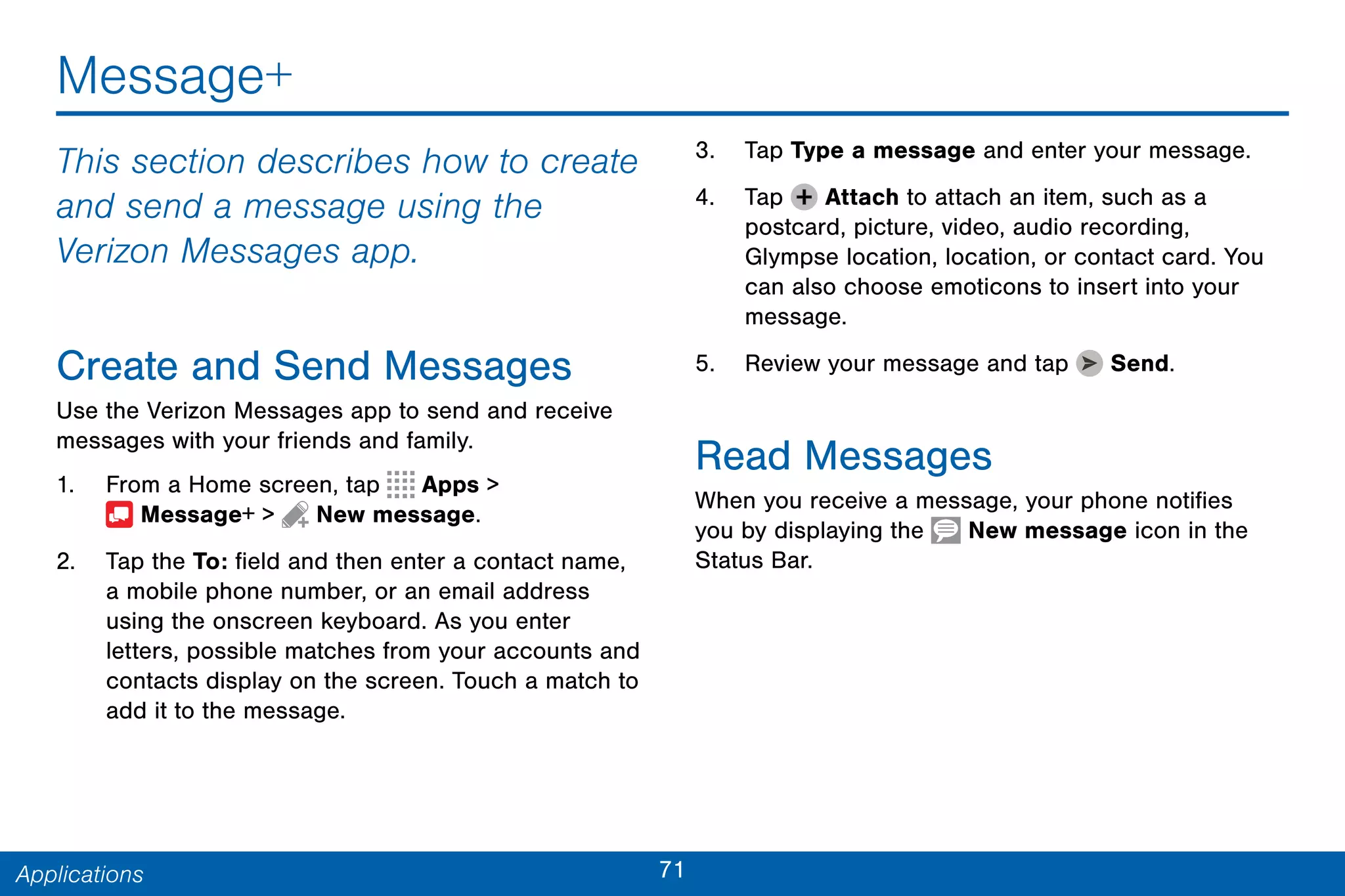 Message+

This section describes how to create and send a message using the Verizon Messages app.

Create and Send Messages

Use the Verizon Messages app to send and receive messages with your friends and family.

1. From a Home screen, tap Apps > Message+ > New message.

2. Tap the To: field and then enter a contact name, a mobile phone number, or an email address using the onscreen keyboard. As you enter letters, possible matches from your accounts and contacts display on the screen. Touch a match to add it to the message.

3. Tap Type a message and enter your message.

4. Tap Attach to attach an item, such as a postcard, picture, video, audio recording, Glympse location, location, or contact card. You can also choose emoticons to insert into your message.

5. Review your message and tap Send.

Read Messages

When you receive a message, your phone notifies you by displaying the New message icon in the Status Bar.

Applications 71